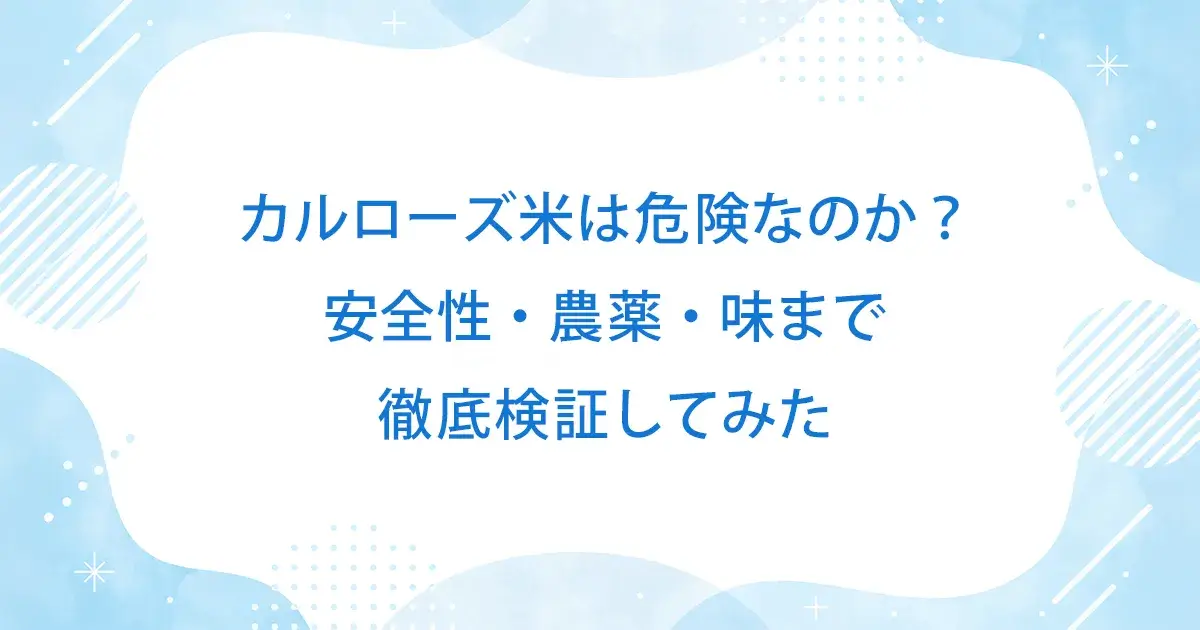 カルローズ米は危険なのか？
安全性・農薬・味まで
徹底検証してみた